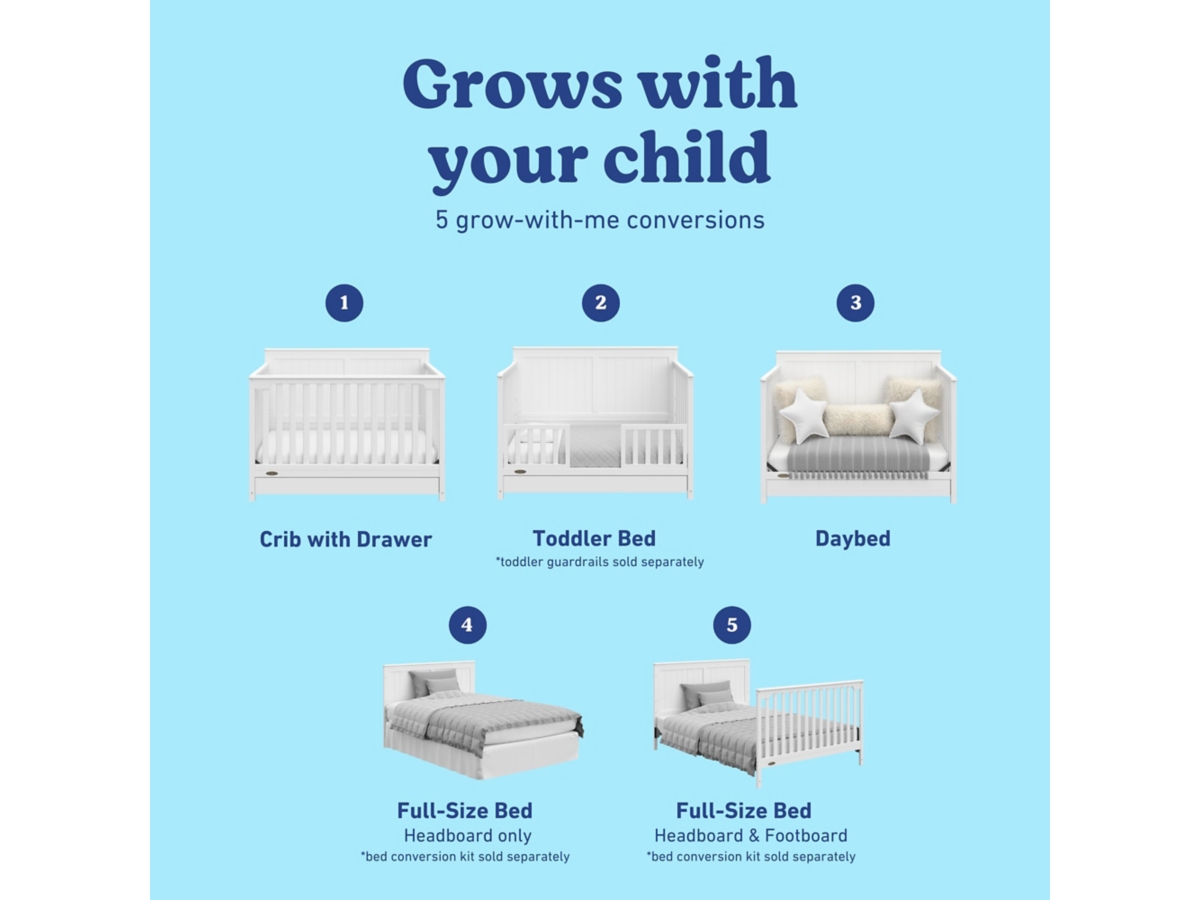 Grows with your child
5 grow-with-me conversions

1

Crib with Drawer

2

Toddler Bed
*toddler guardrails sold separately

3

Daybed

4

Full-Size Bed
Headboard only
*bed conversion kit sold separately

5

Full-Size Bed
Headboard & Footboard
*bed conversion kit sold separately